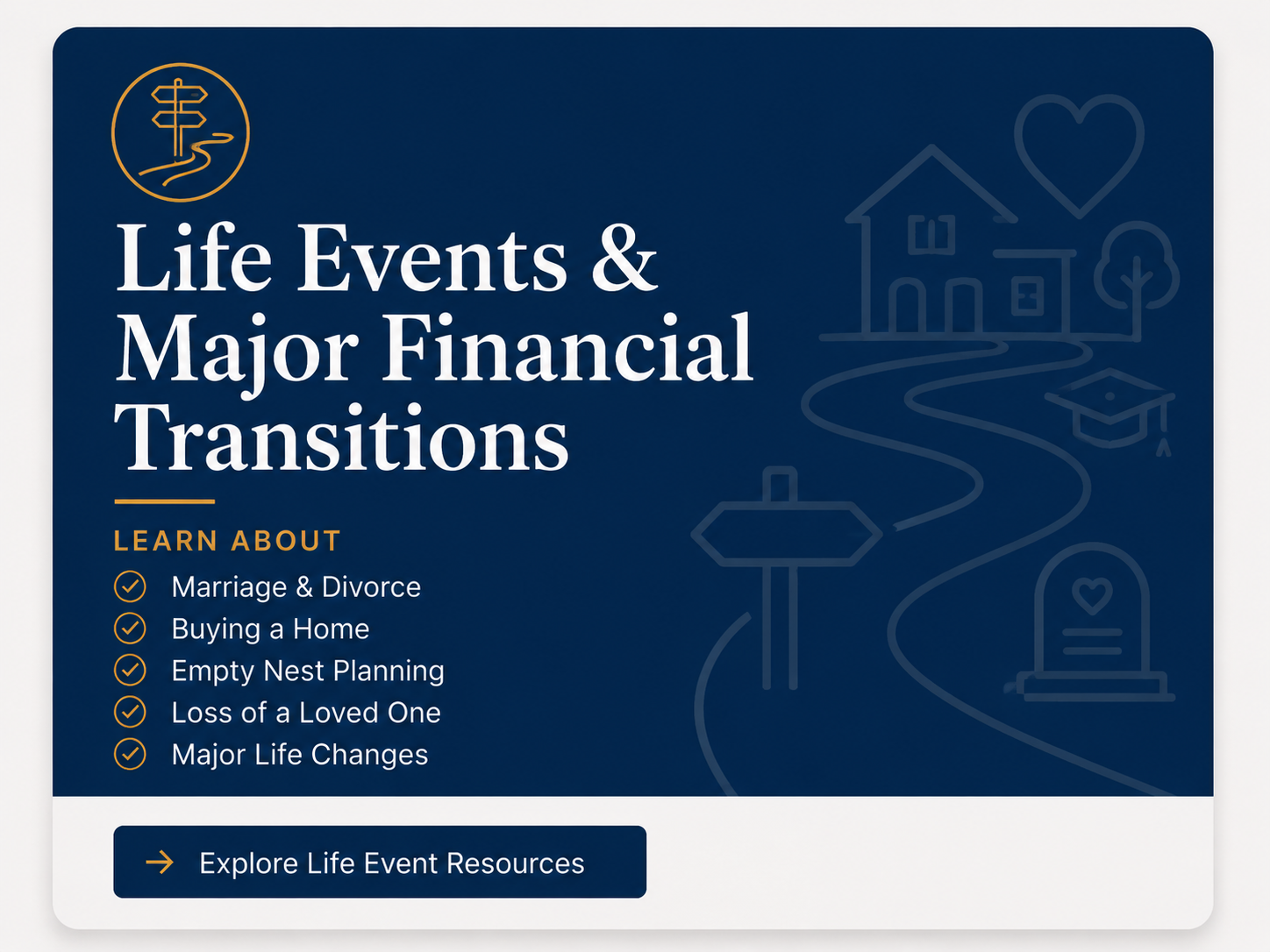 Life Events & Major Financial Transitions

LEARN ABOUT

Marriage & Divorce
Buying a Home
Empty Nest Planning
Loss of a Loved One
Major Life Changes

Explore Life Event Resources